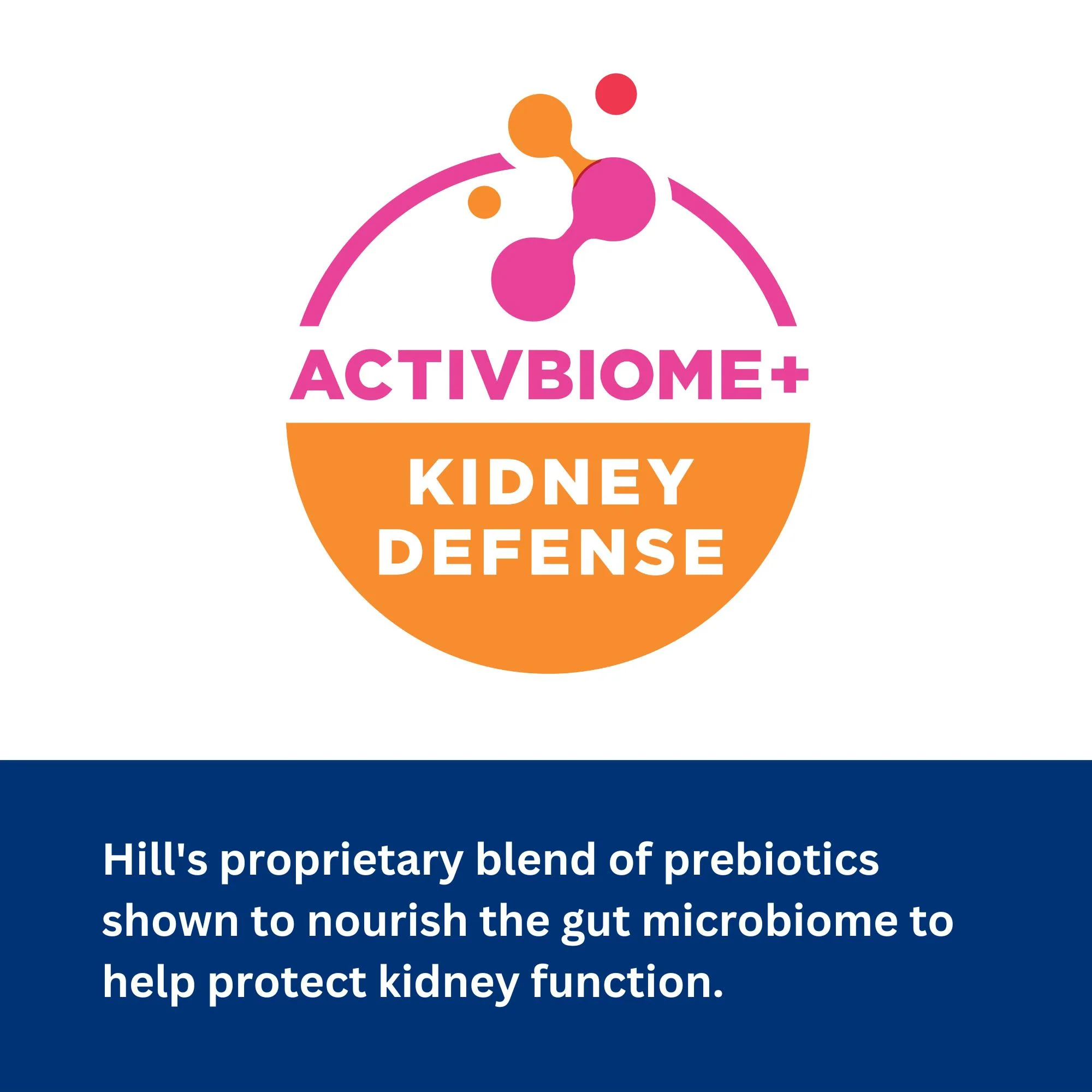 ACTIVBIOME+

KIDNEY DEFENSE

Hill's proprietary blend of prebiotics shown to nourish the gut microbiome to help protect kidney function.